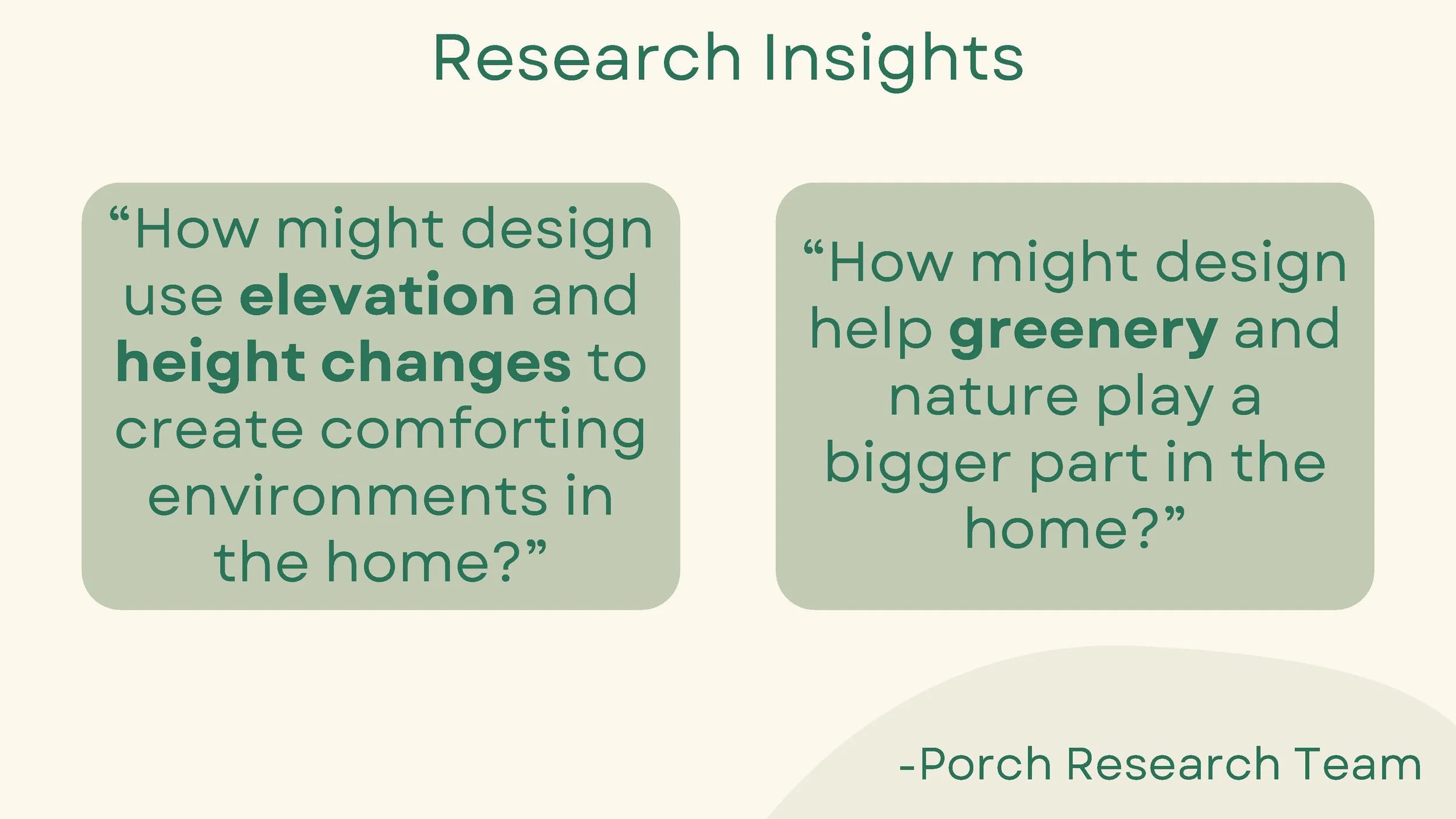 Research Insights

“How might design use elevation and height changes to create comforting environments in the home?”

“How might design help greenery and nature play a bigger part in the home?”

-Porch Research Team